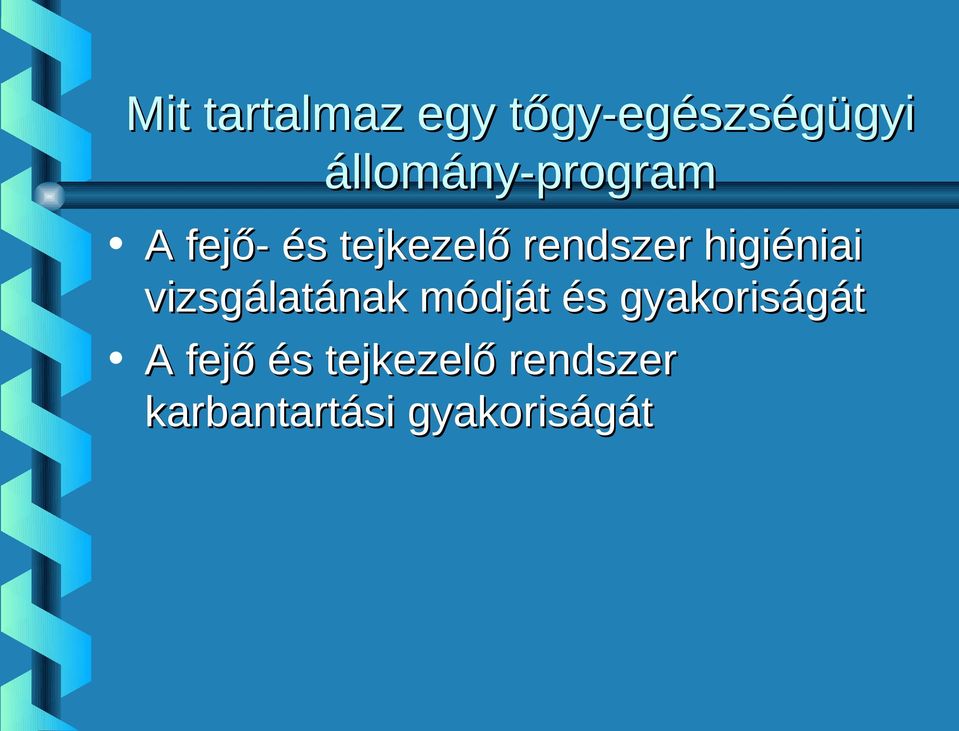 Mit tartalmaz egy tőgy-egészségügyi állomány-program

• A fejő- és tejkezelő rendszer higiéniai vizsgálatának módját és gyakoriságát
• A fejő és tejkezelő rendszer karbantartási gyakoriságát